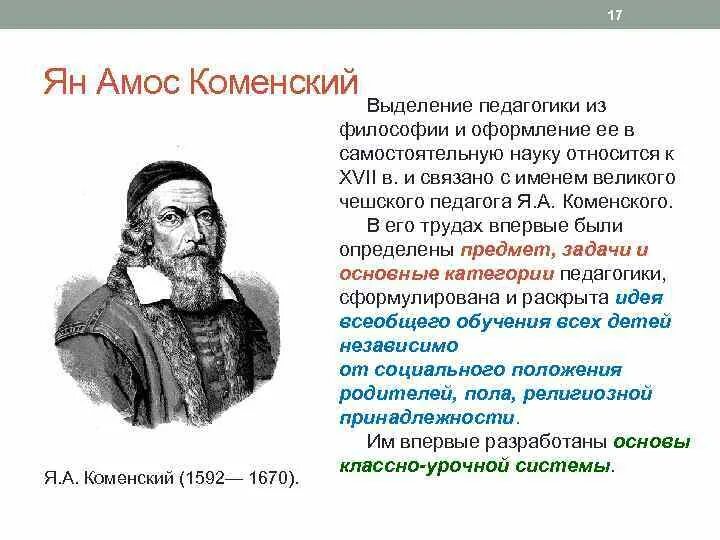 17

Ян Амос Коменский

Выделение педагогики из философии и оформление ее в самостоятельную науку относится к XVII в. и связано с именем великого чешского педагога Я.А. Коменского.

В его трудах впервые были определены предмет, задачи и основные категории педагогики, сформулирована и раскрыта идея всеобщего обучения всех детей независимо от социального положения родителей, пола, религиозной принадлежности.

Им впервые разработаны основы классно-урочной системы.

Я.А. Коменский (1592— 1670).